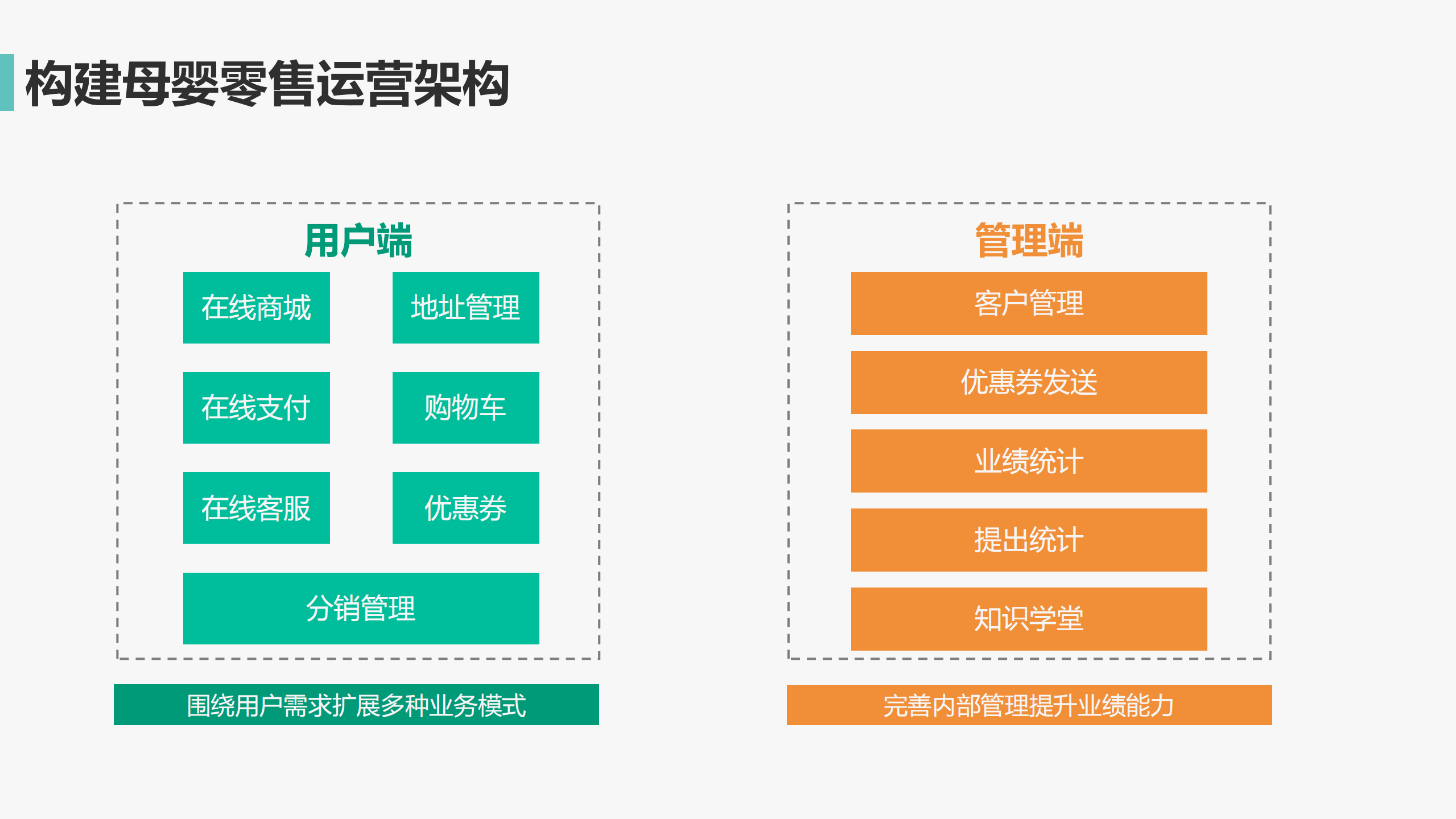 构建母婴零售运营架构

用户端

在线商城

地址管理

在线支付

购物车

在线客服

优惠券

分销管理

围绕用户需求扩展多种业务模式

管理端

客户管理

优惠券发送

业绩统计

提出统计

知识学堂

完善内部管理提升业绩能力